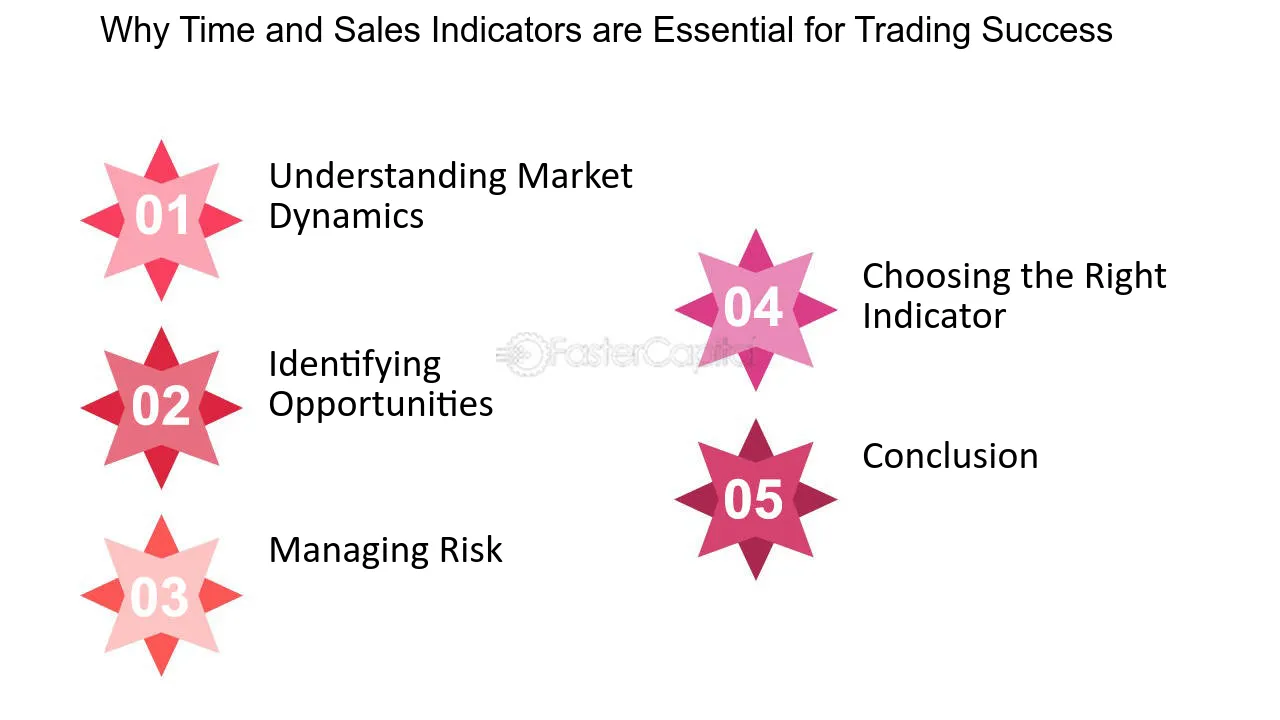 Why Time and Sales Indicators are Essential for Trading Success

01
Understanding Market Dynamics

02
Identifying Opportunities

03
Managing Risk

04
Choosing the Right Indicator

05
Conclusion

FasterCapital